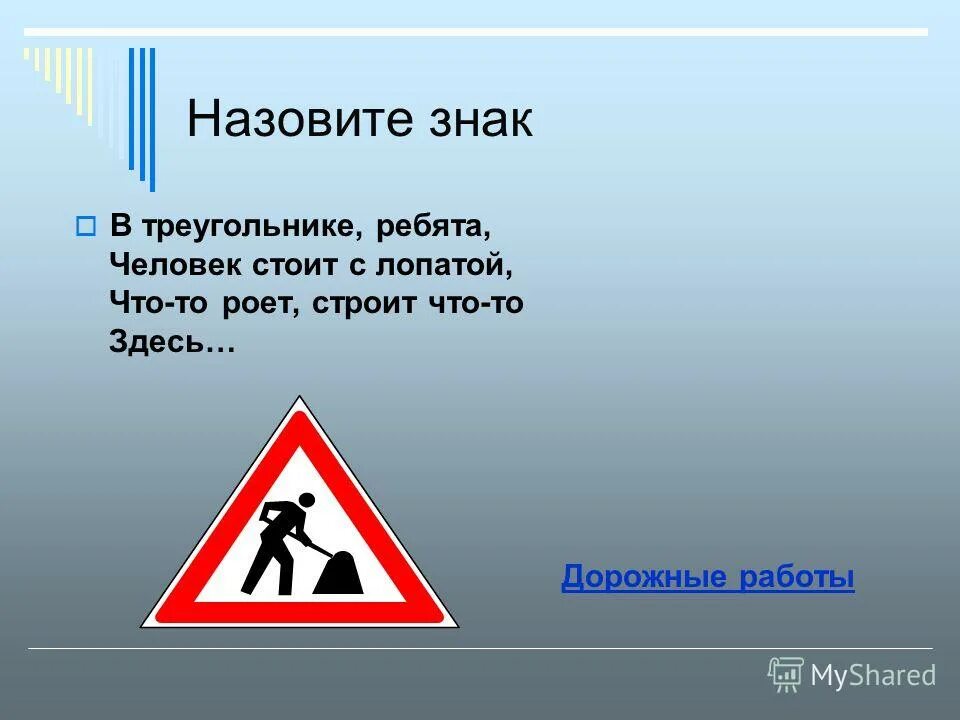 Назовите знак

В треугольнике, ребята,
Человек стоит с лопатой,
Что-то роет, строит что-то
Здесь…

Дорожные работы

MyShared